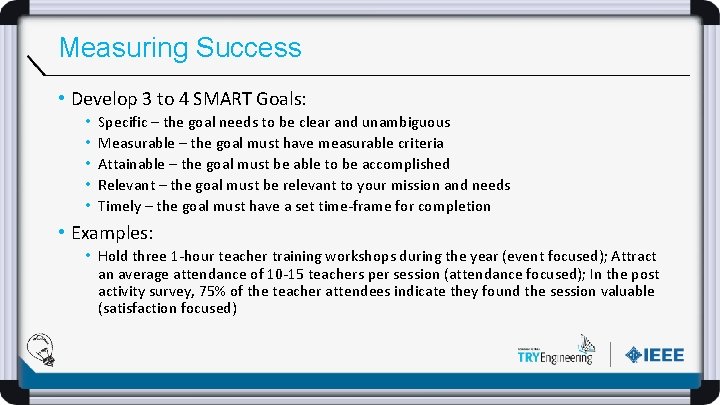 Measuring Success

• Develop 3 to 4 SMART Goals:
  • Specific – the goal needs to be clear and unambiguous
  • Measurable – the goal must have measurable criteria
  • Attainable – the goal must be able to be accomplished
  • Relevant – the goal must be relevant to your mission and needs
  • Timely – the goal must have a set time-frame for completion

• Examples:
  • Hold three 1-hour teacher training workshops during the year (event focused); Attract an average attendance of 10-15 teachers per session (attendance focused); In the post activity survey, 75% of the teacher attendees indicate they found the session valuable (satisfaction focused)

TRYEngineering

IEEE